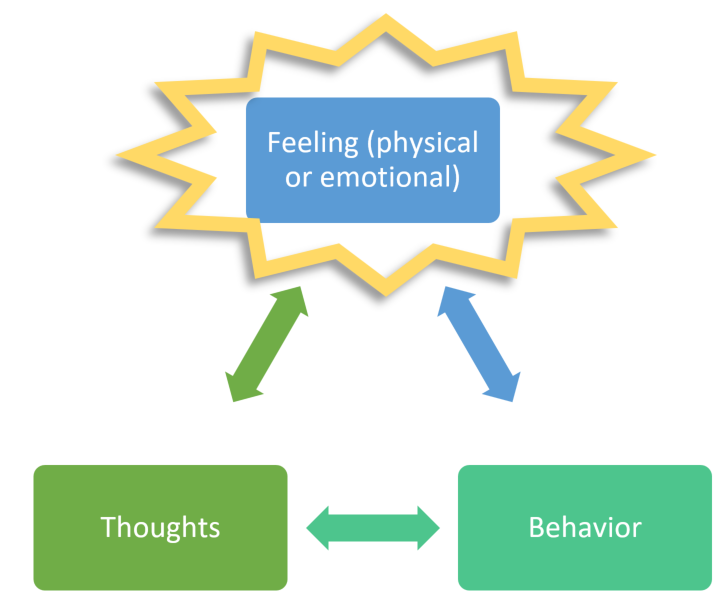 Feeling (physical or emotional)

Thoughts

Behavior